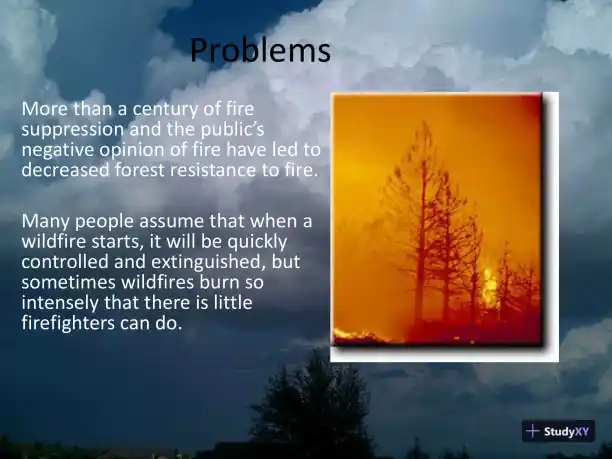 Problems

More than a century of fire suppression and the public's negative opinion of fire have led to decreased forest resistance to fire.

Many people assume that when a wildfire starts, it will be quickly controlled and extinguished, but sometimes wildfires burn so intensely that there is little firefighters can do.

StudyXY